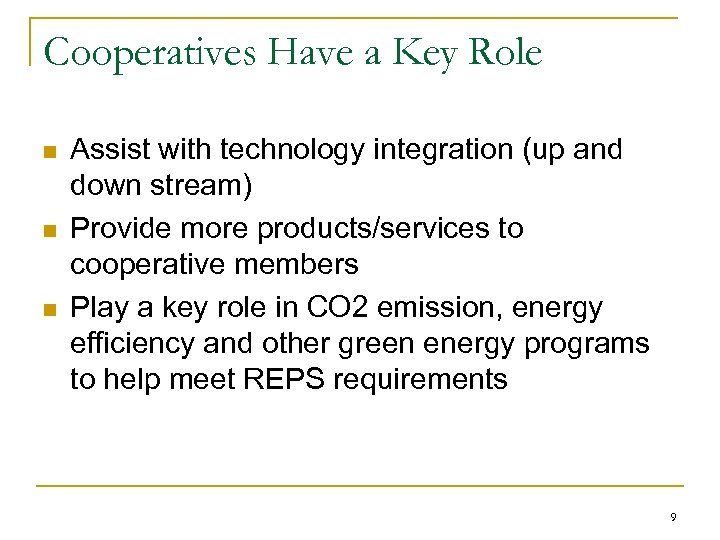 Cooperatives Have a Key Role

- Assist with technology integration (up and down stream)
- Provide more products/services to cooperative members
- Play a key role in CO2 emission, energy efficiency and other green energy programs to help meet REPS requirements

9